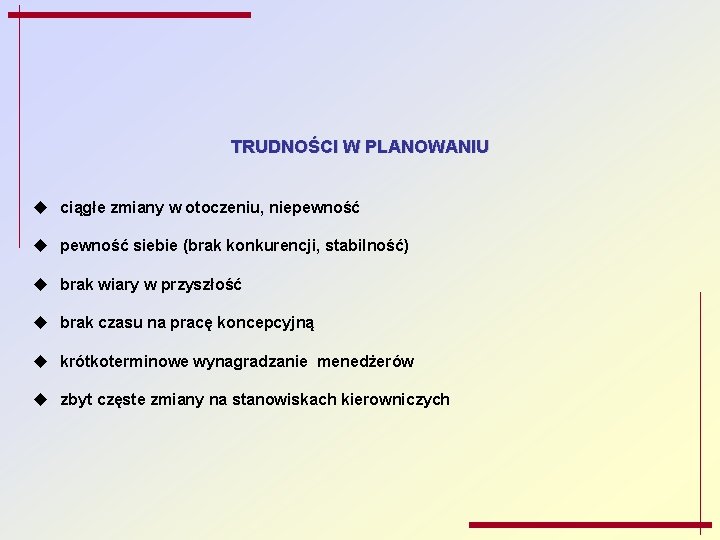 TRUDNOŚCI W PLANOWANIU

◆ ciągłe zmiany w otoczeniu, niepewność

◆ pewność siebie (brak konkurencji, stabilność)

◆ brak wiary w przyszłość

◆ brak czasu na pracę koncepcyjną

◆ krótkoterminowe wynagradzanie menedżerów

◆ zbyt częste zmiany na stanowiskach kierowniczych